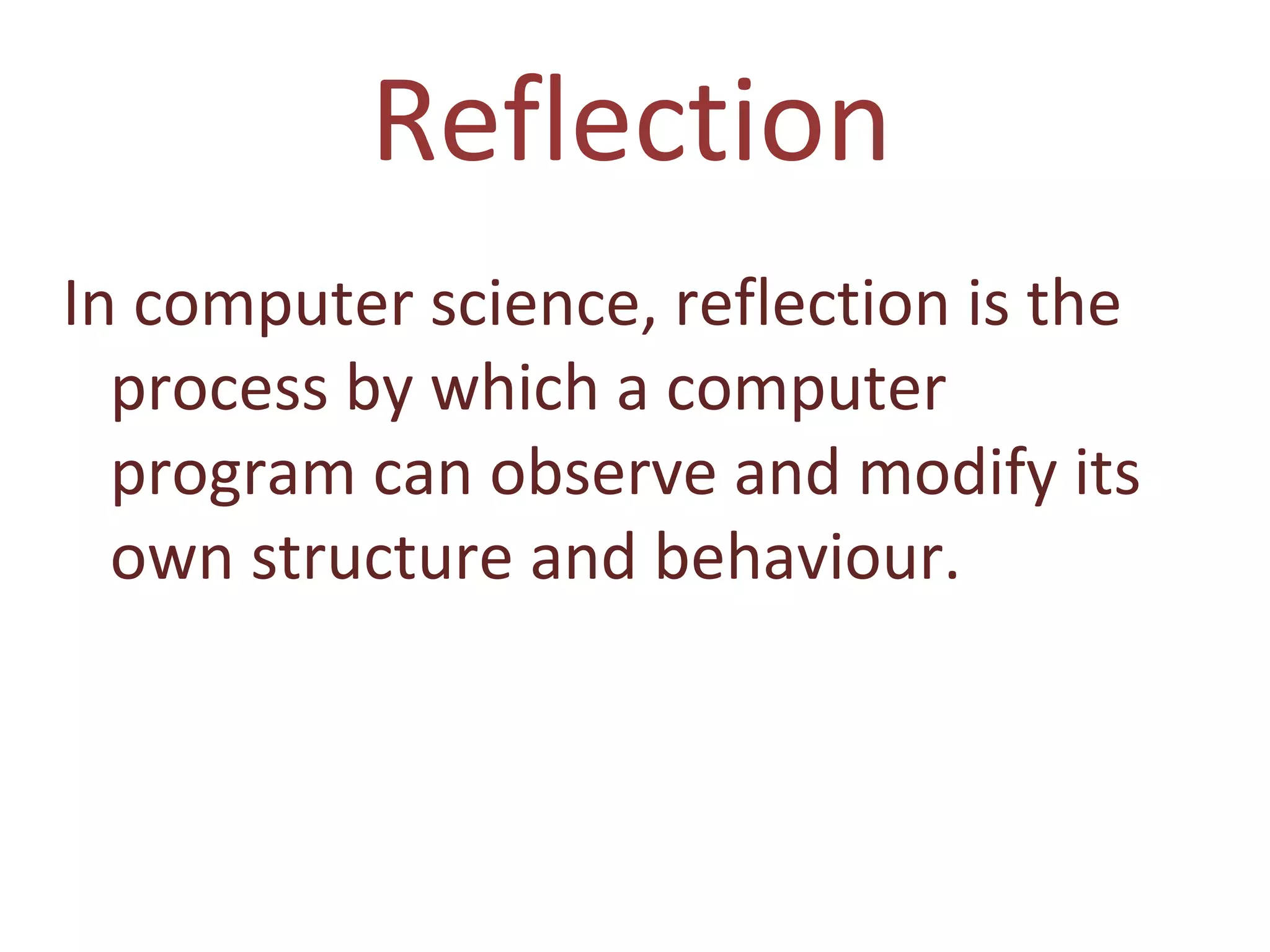 Reflection

In computer science, reflection is the process by which a computer program can observe and modify its own structure and behaviour.